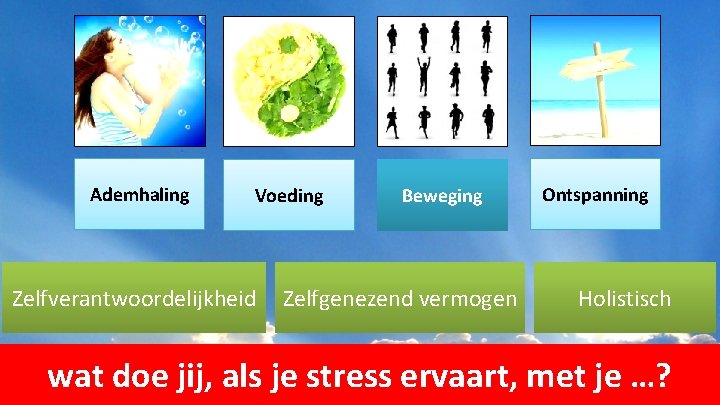 Ademhaling

Voeding

Beweging

Ontspanning

Zelfverantwoordelijkheid

Zelfgenezend vermogen

Holistisch

wat doe jij, als je stress ervaart, met je …?